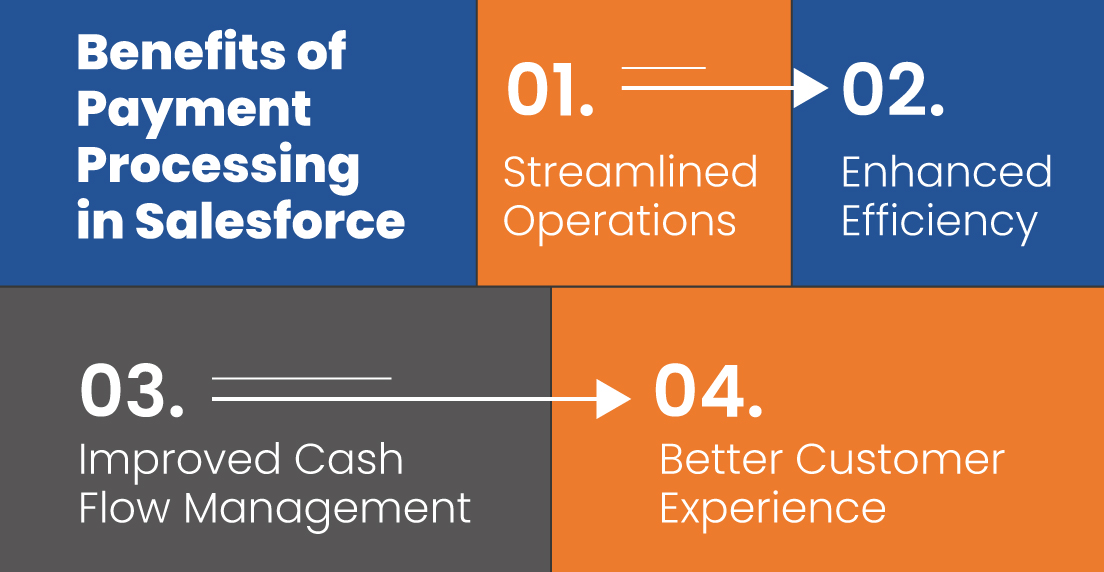 Benefits of Payment Processing in Salesforce

01.

Streamlined Operations

02.

Enhanced Efficiency

03.

Improved Cash Flow Management

04.

Better Customer Experience